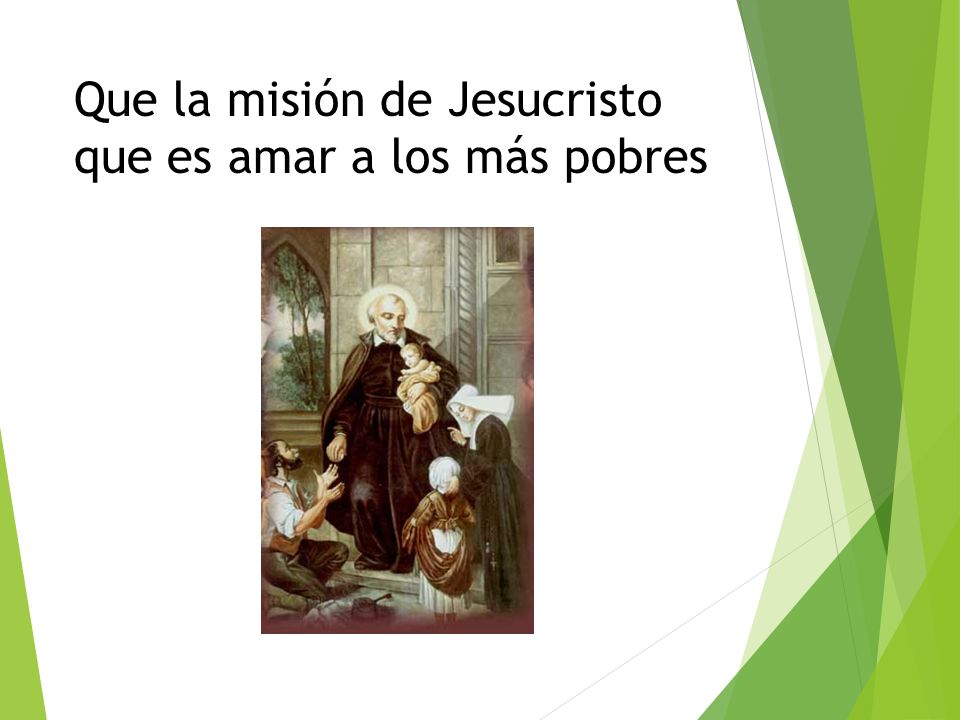 Que la misión de Jesucristo que es amar a los más pobres